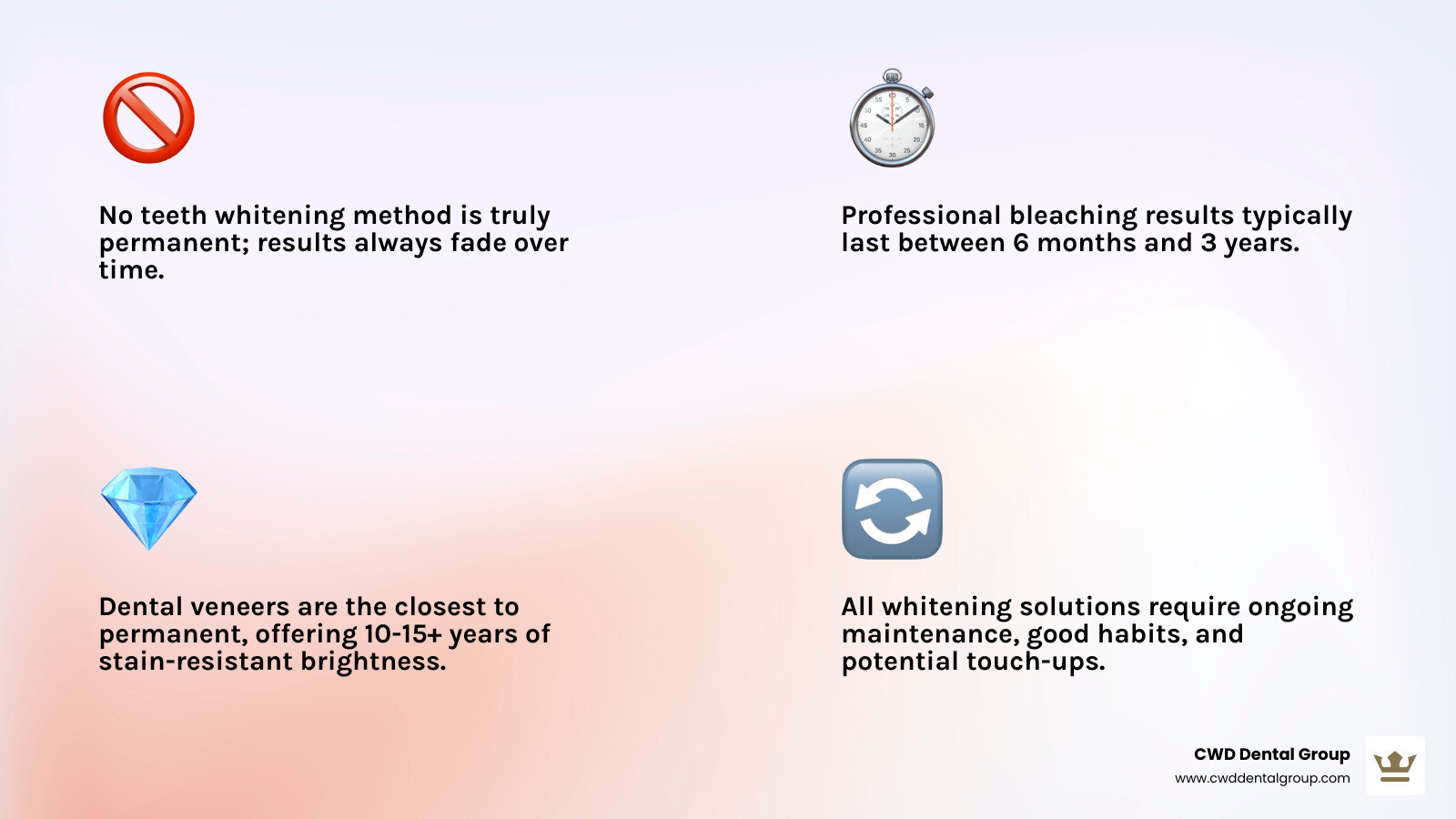 No teeth whitening method is truly permanent; results always fade over time.

Professional bleaching results typically last between 6 months and 3 years.

Dental veneers are the closest to permanent, offering 10-15+ years of stain-resistant brightness.

All whitening solutions require ongoing maintenance, good habits, and potential touch-ups.

CWD Dental Group
www.cwddentalgroup.com